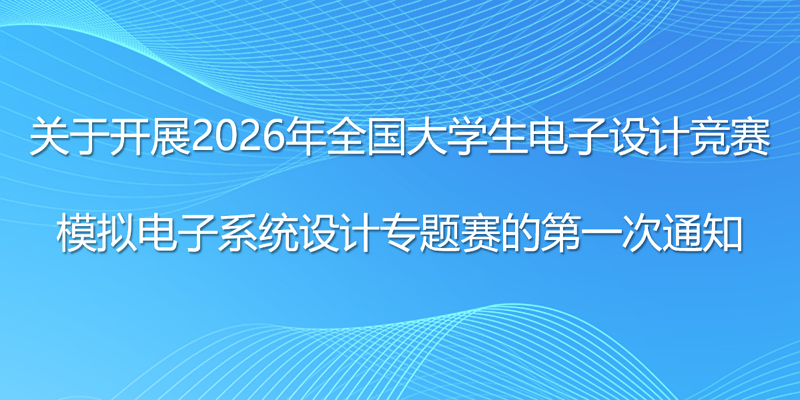 关于开展2026年全国大学生电子设计竞赛

模拟电子系统设计专题赛的第一次通知